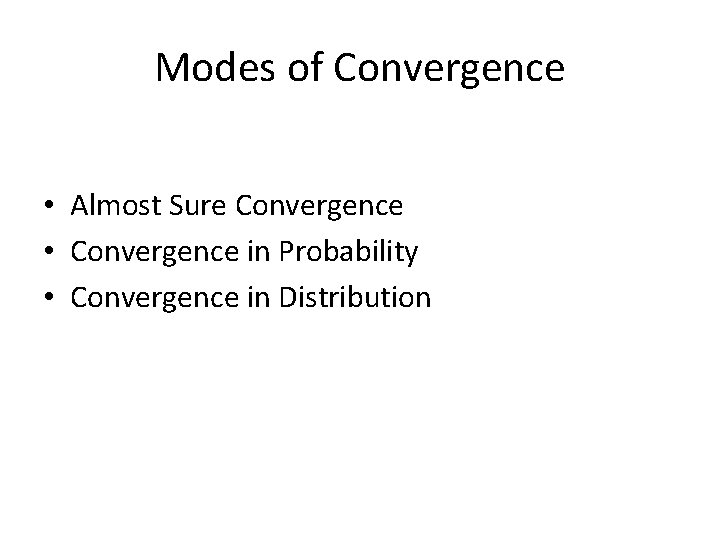 Modes of Convergence

• Almost Sure Convergence
• Convergence in Probability
• Convergence in Distribution